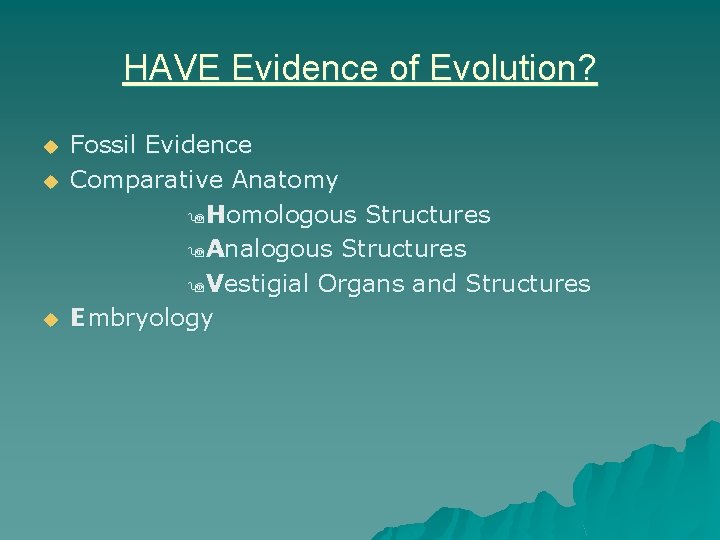 HAVE Evidence of Evolution?

Fossil Evidence
Comparative Anatomy
Homologous Structures
Analogous Structures
Vestigial Organs and Structures
Embryology